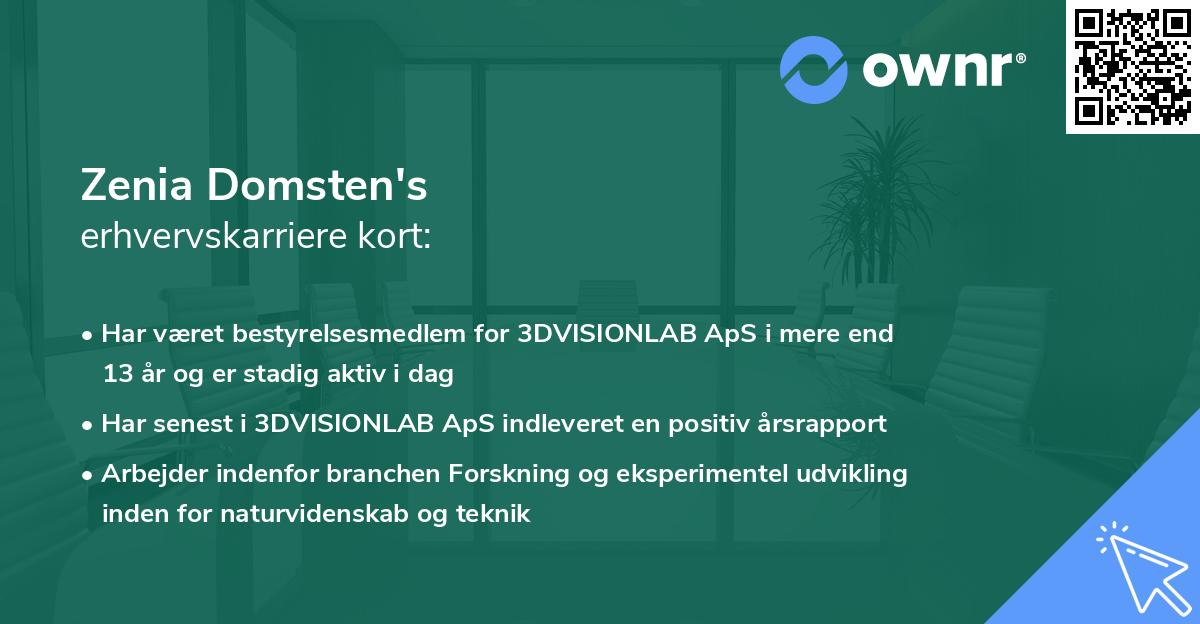 ownr®

Zenia Domsten's
erhvervskarriere kort:

• Har været bestyrelsesmedlem for 3DVISIONLAB ApS i mere end 13 år og er stadig aktiv i dag
• Har senest i 3DVISIONLAB ApS indleveret en positiv årsrapport
• Arbejder indenfor branchen Forskning og eksperimentel udvikling inden for naturvidenskab og teknik